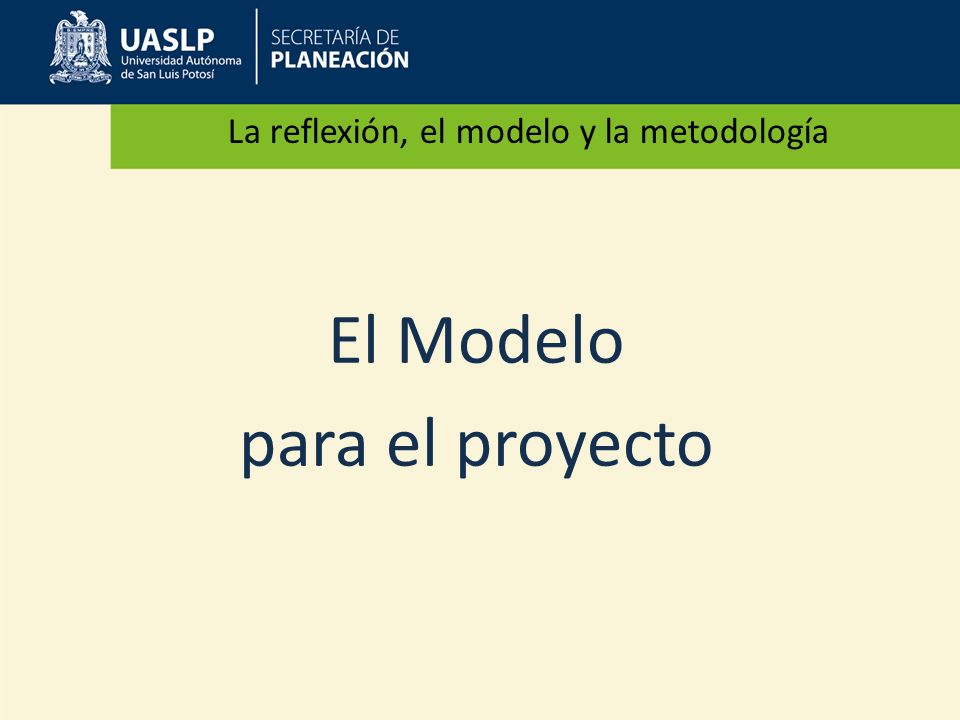 UASLP
Universidad Autónoma de San Luis Potosí

SECRETARÍA DE
PLANEACIÓN

La reflexión, el modelo y la metodología

El Modelo
para el proyecto